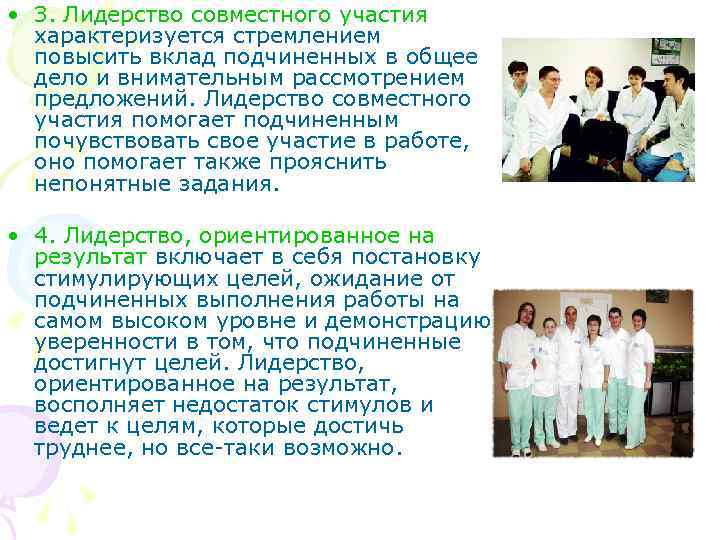 • 3. Лидерство совместного участия характеризуется стремлением повысить вклад подчиненных в общее дело и внимательным рассмотрением предложений. Лидерство совместного участия помогает подчиненным почувствовать свое участие в работе, оно помогает также прояснить непонятные задания.

• 4. Лидерство, ориентированное на результат включает в себя постановку стимулирующих целей, ожидание от подчиненных выполнения работы на самом высоком уровне и демонстрацию уверенности в том, что подчиненные достигнут целей. Лидерство, ориентированное на результат, восполняет недостаток стимулов и ведет к целям, которые достичь труднее, но все-таки возможно.